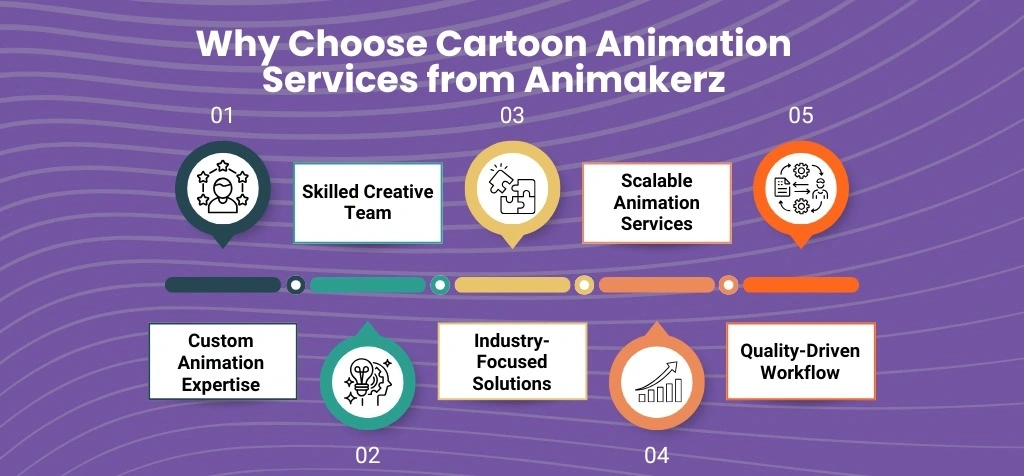 Why Choose Cartoon Animation Services from Animakerz

01

Skilled Creative Team

03

Scalable Animation Services

05

Custom Animation Expertise

02

Industry-Focused Solutions

04

Quality-Driven Workflow